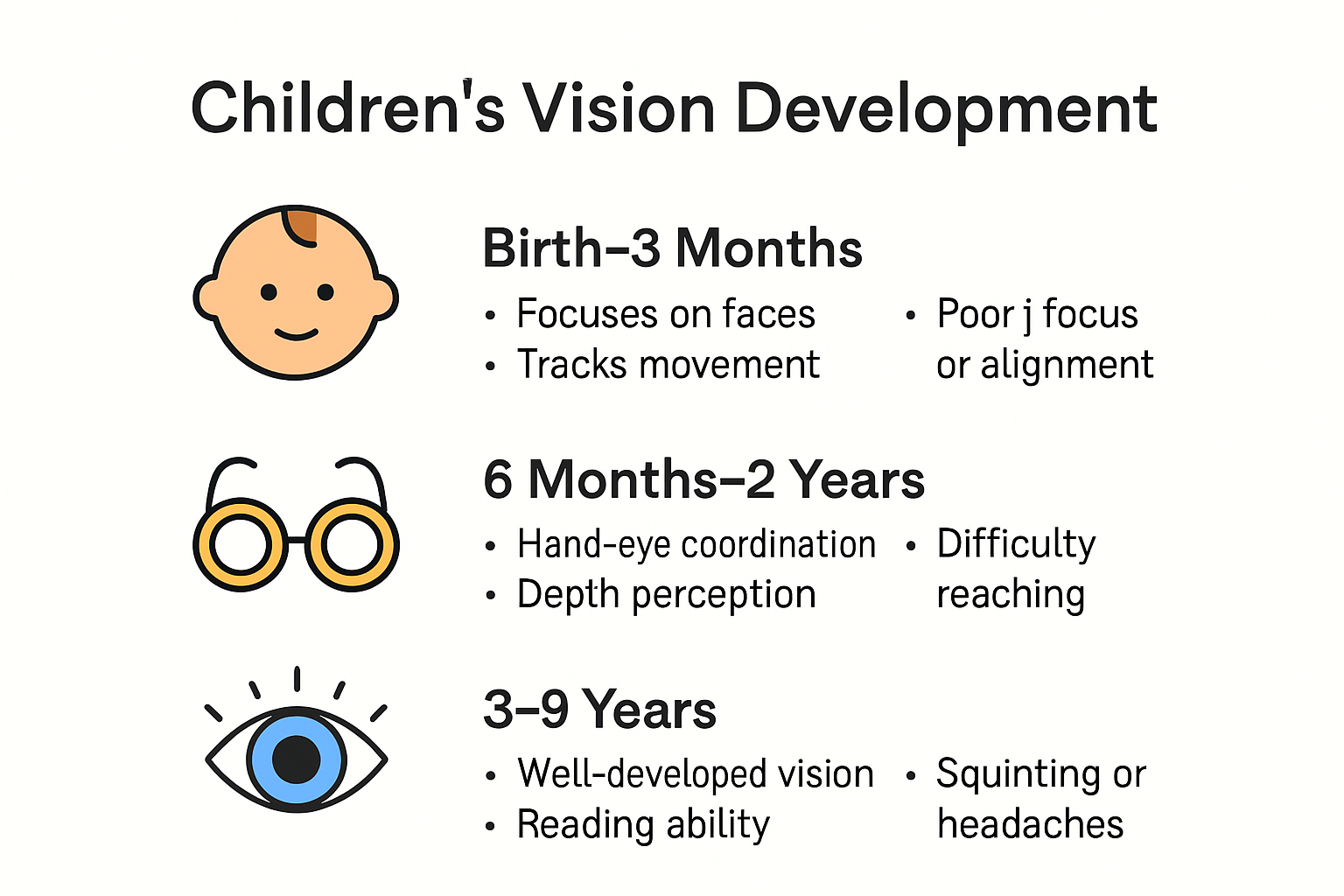 Children's Vision Development

Birth–3 Months

• Focuses on faces
• Tracks movement

• Poor j focus or alignment

6 Months–2 Years

• Hand-eye coordination
• Depth perception

• Difficulty reaching

3–9 Years

• Well-developed vision
• Reading ability

• Squinting or headaches